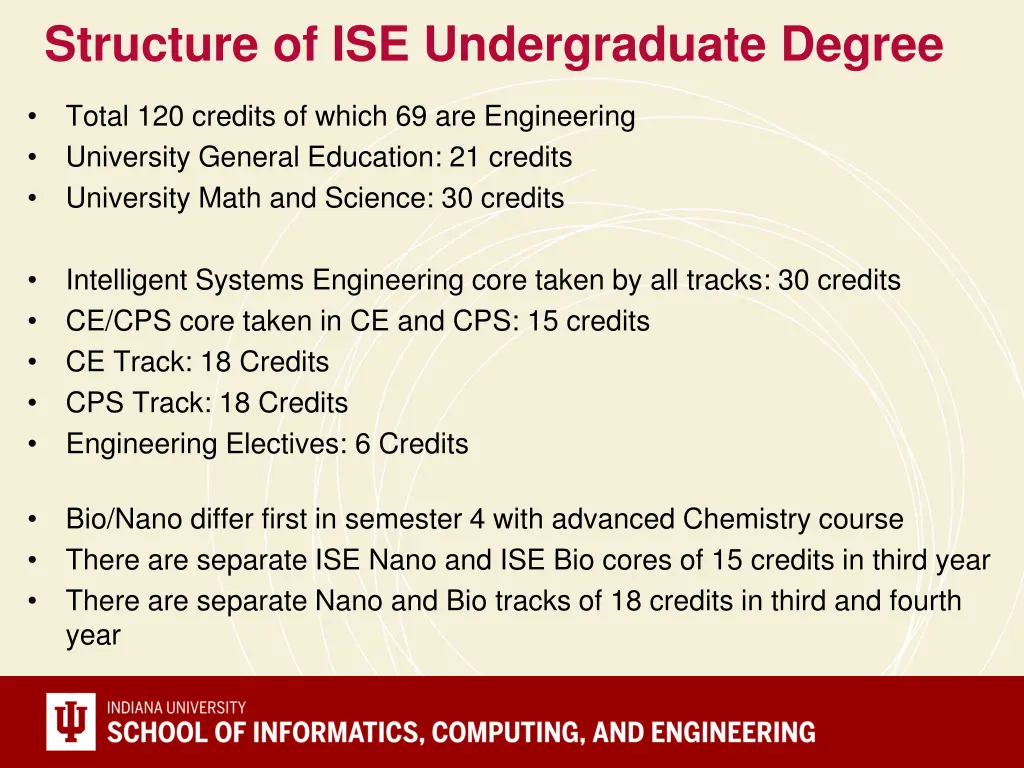 Structure of ISE Undergraduate Degree

• Total 120 credits of which 69 are Engineering
• University General Education: 21 credits
• University Math and Science: 30 credits

• Intelligent Systems Engineering core taken by all tracks: 30 credits
• CE/CPS core taken in CE and CPS: 15 credits
• CE Track: 18 Credits
• CPS Track: 18 Credits
• Engineering Electives: 6 Credits

• Bio/Nano differ first in semester 4 with advanced Chemistry course
• There are separate ISE Nano and ISE Bio cores of 15 credits in third year
• There are separate Nano and Bio tracks of 18 credits in third and fourth year

INDIANA UNIVERSITY
SCHOOL OF INFORMATICS, COMPUTING, AND ENGINEERING